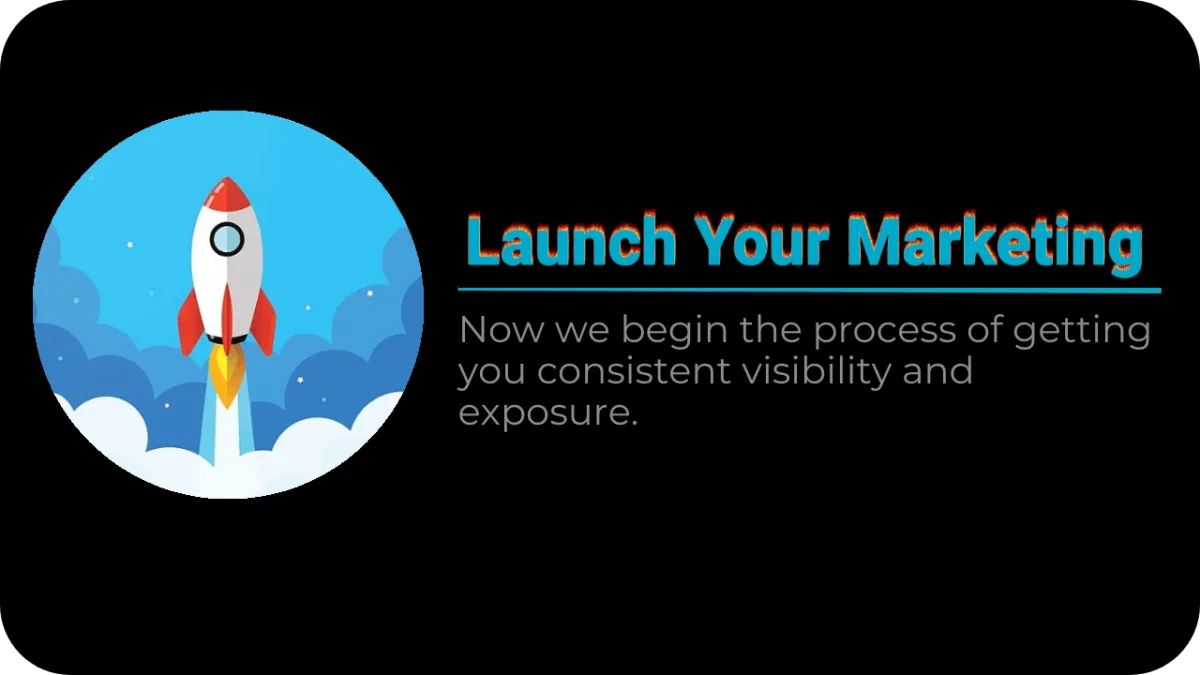 Launch Your Marketing

Now we begin the process of getting you consistent visibility and exposure.